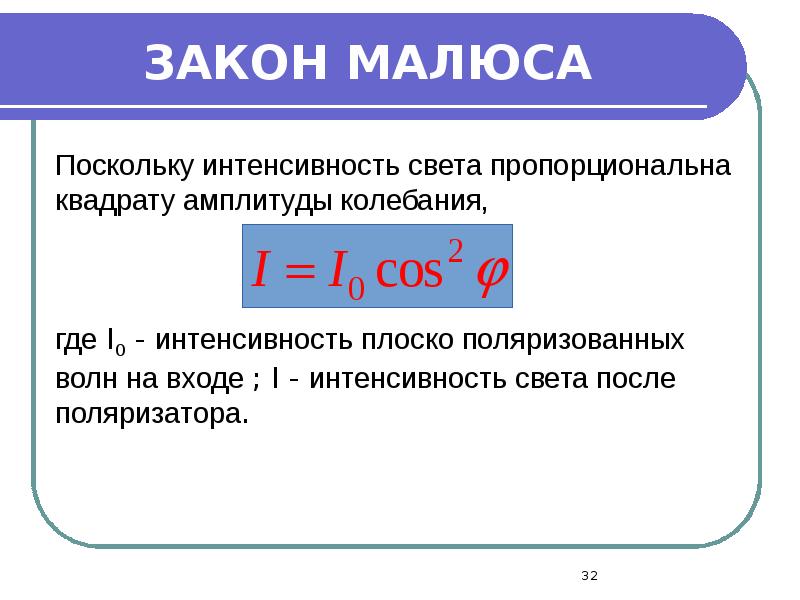 ЗАКОН МАЛЮСА

Поскольку интенсивность света пропорциональна квадрату амплитуды колебания,

$I = I_0 \cos^2 \varphi$

где $I_0$ - интенсивность плоско поляризованных волн на входе ; I - интенсивность света после поляризатора.

32